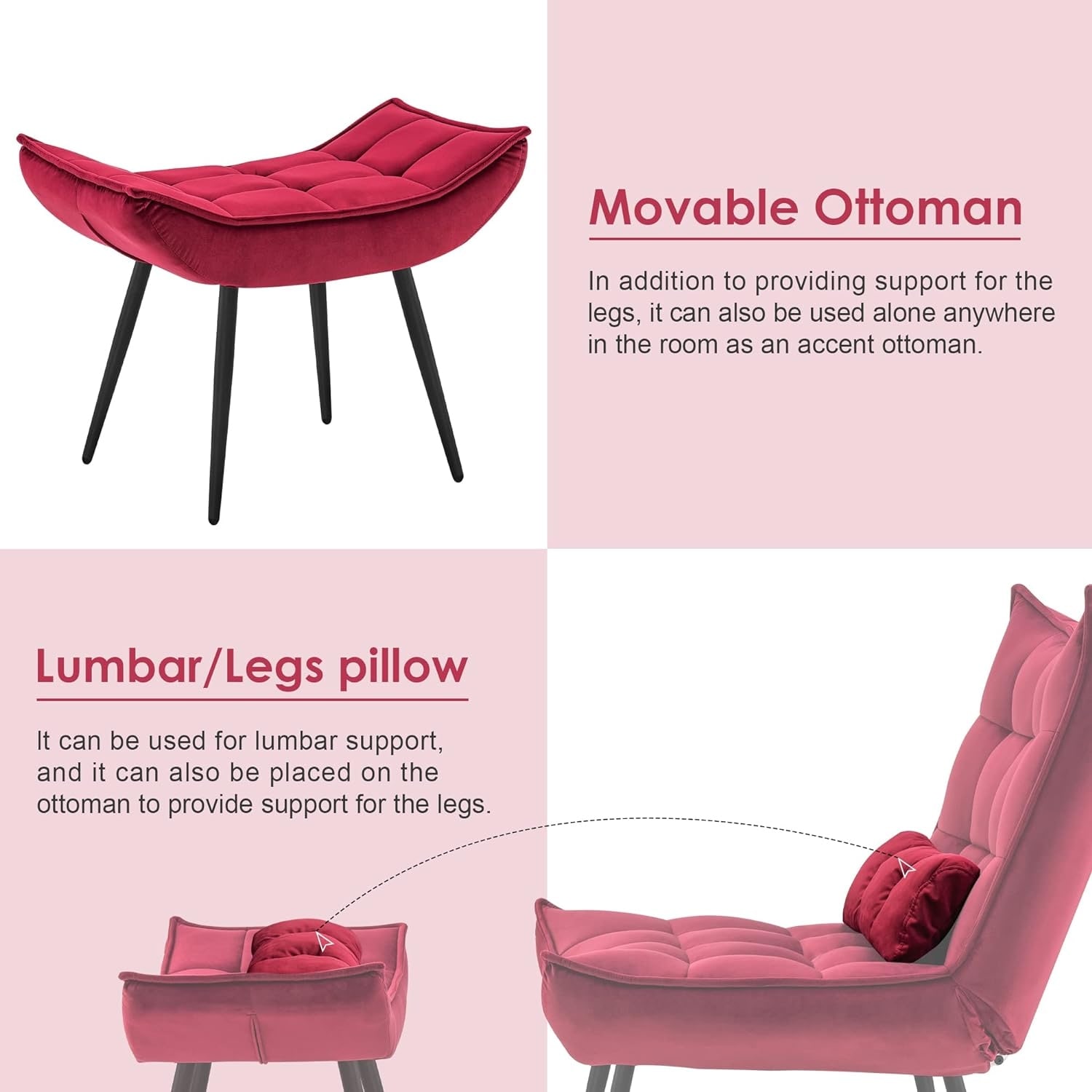 Movable Ottoman

In addition to providing support for the legs, it can also be used alone anywhere in the room as an accent ottoman.

Lumbar/Legs pillow

It can be used for lumbar support, and it can also be placed on the ottoman to provide support for the legs.